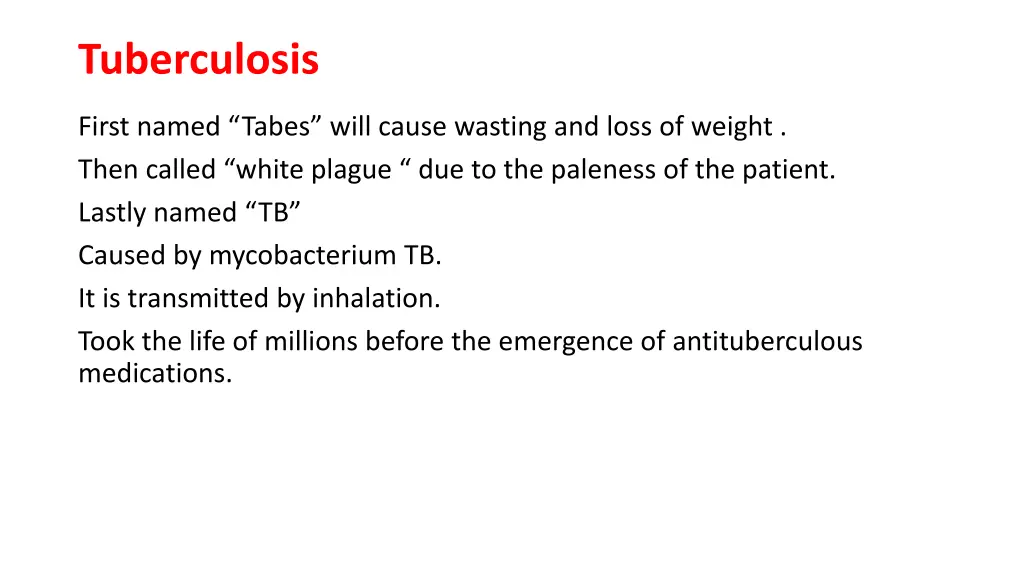 Tuberculosis

First named “Tabes” will cause wasting and loss of weight .

Then called “white plague “ due to the paleness of the patient.

Lastly named “TB”

Caused by mycobacterium TB.

It is transmitted by inhalation.

Took the life of millions before the emergence of antituberculous medications.